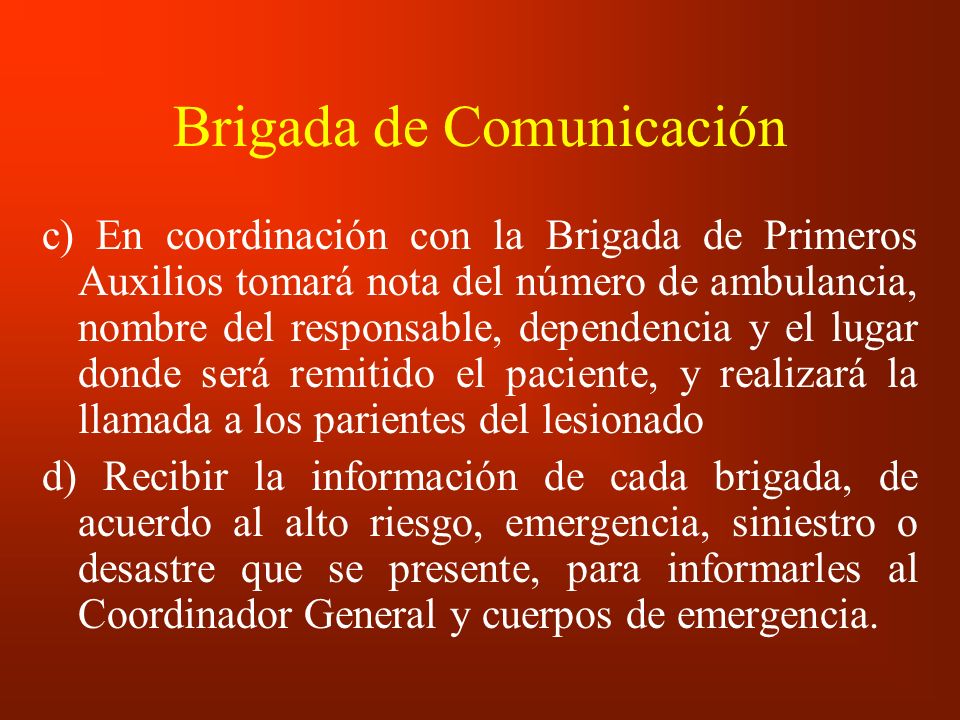 Brigada de Comunicación

c) En coordinación con la Brigada de Primeros Auxilios tomará nota del número de ambulancia, nombre del responsable, dependencia y el lugar donde será remitido el paciente, y realizará la llamada a los parientes del lesionado

d) Recibir la información de cada brigada, de acuerdo al alto riesgo, emergencia, siniestro o desastre que se presente, para informarles al Coordinador General y cuerpos de emergencia.